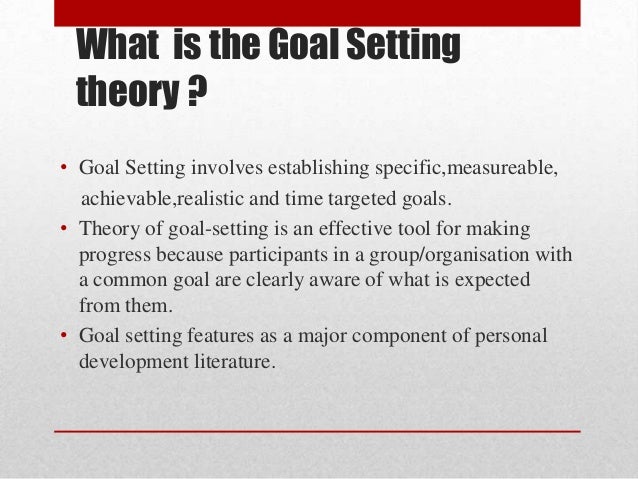 What is the Goal Setting theory ?

• Goal Setting involves establishing specific,measureable, achievable,realistic and time targeted goals.
• Theory of goal-setting is an effective tool for making progress because participants in a group/organisation with a common goal are clearly aware of what is expected from them.
• Goal setting features as a major component of personal development literature.